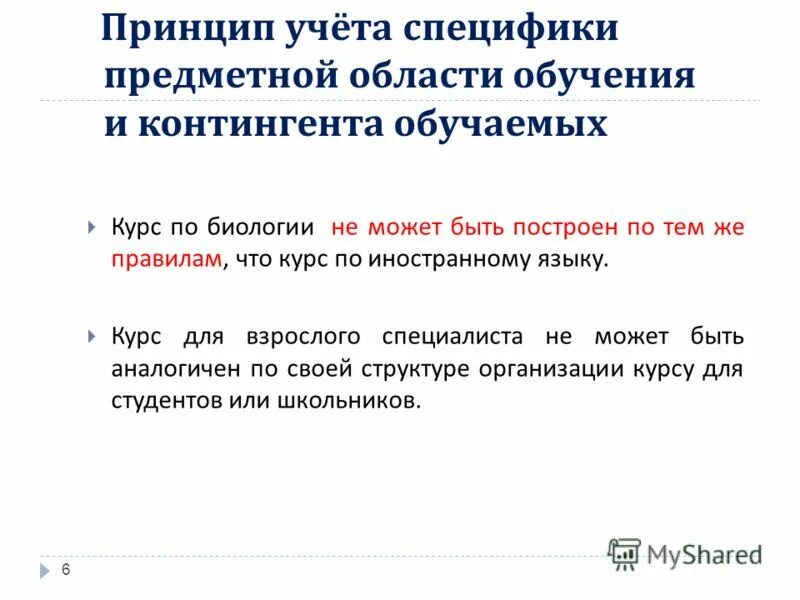 Принцип учёта специфики предметной области обучения и контингента обучаемых

Курс по биологии не может быть построен по тем же правилам, что курс по иностранному языку.

Курс для взрослого специалиста не может быть аналогичен по своей структуре организации курсу для студентов или школьников.

6

MyShared